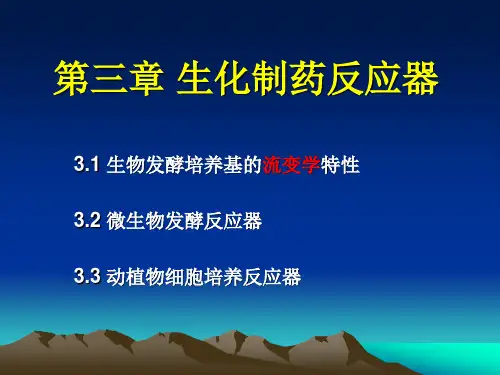 第三章 生化制药反应器

3.1 生物发酵培养基的流变学特性

3.2 微生物发酵反应器

3.3 动植物细胞培养反应器